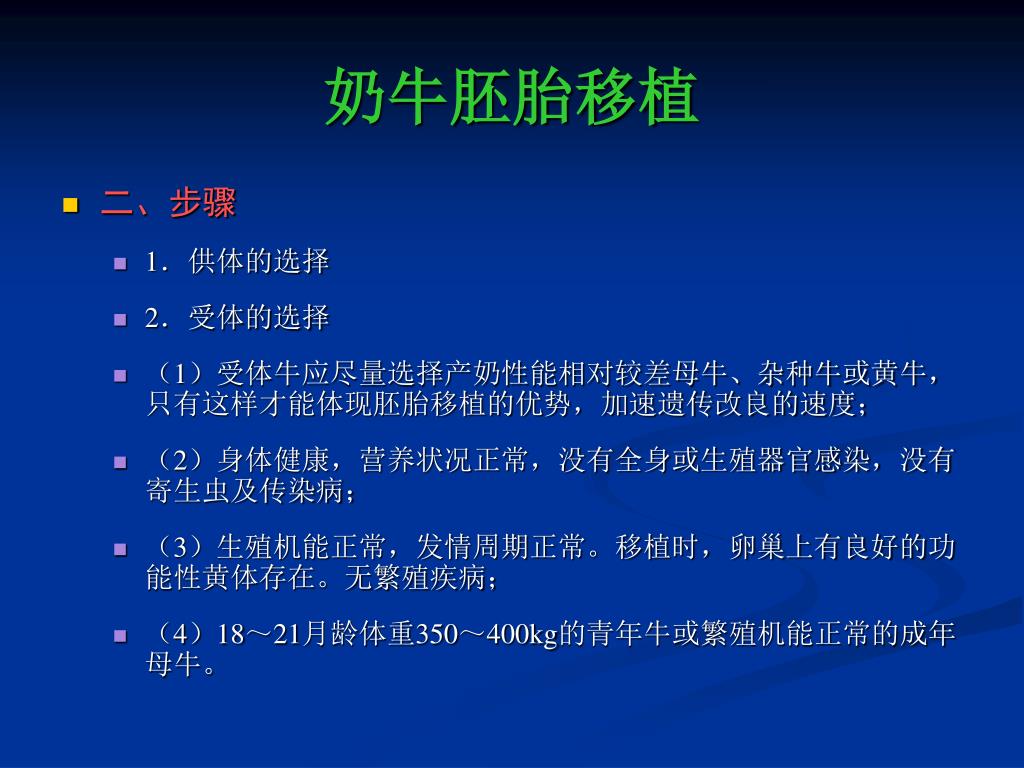 奶牛胚胎移植

二、步骤

1．供体的选择

2．受体的选择

（1）受体牛应尽量选择产奶性能相对较差母牛、杂种牛或黄牛，只有这样才能体现胚胎移植的优势，加速遗传改良的速度；

（2）身体健康，营养状况正常，没有全身或生殖器官感染，没有寄生虫及传染病；

（3）生殖机能正常，发情周期正常。移植时，卵巢上有良好的功能性黄体存在。无繁殖疾病；

（4）18～21月龄体重350～400kg的青年牛或繁殖机能正常的成年母牛。